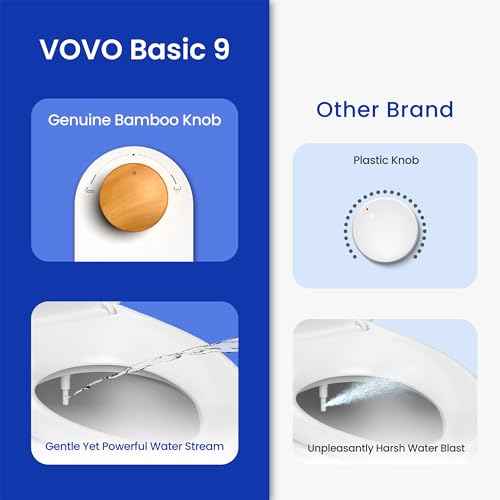 VOVO Basic 9

Genuine Bamboo Knob

Gentle Yet Powerful Water Stream

Other Brand

Plastic Knob

Unpleasantly Harsh Water Blast